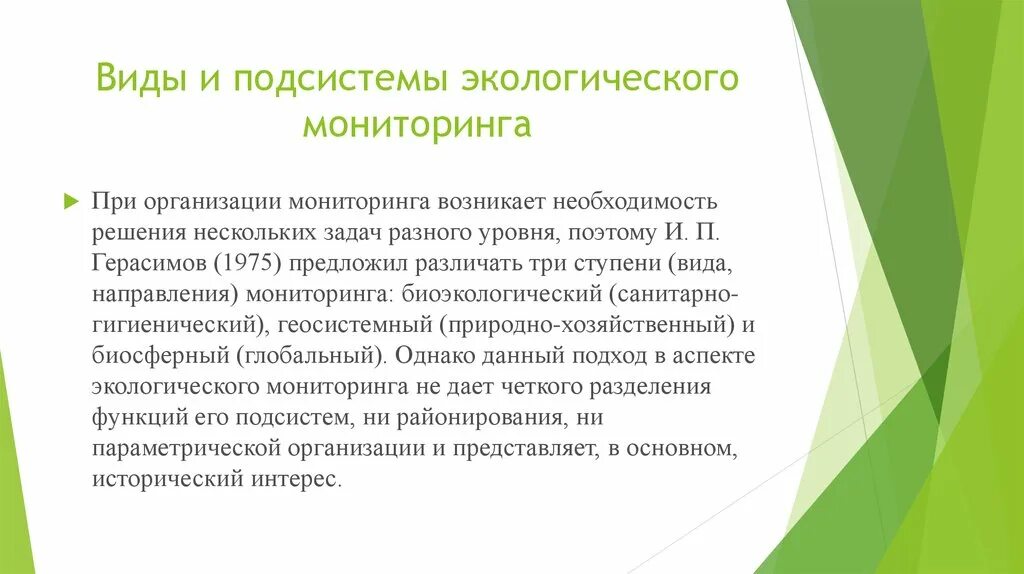 Виды и подсистемы экологического мониторинга

При организации мониторинга возникает необходимость решения нескольких задач разного уровня, поэтому И. П. Герасимов (1975) предложил различать три ступени (вида, направления) мониторинга: биоэкологический (санитарно-гигиенический), геосистемный (природно-хозяйственный) и биосферный (глобальный). Однако данный подход в аспекте экологического мониторинга не дает четкого разделения функций его подсистем, ни районирования, ни параметрической организации и представляет, в основном, исторический интерес.